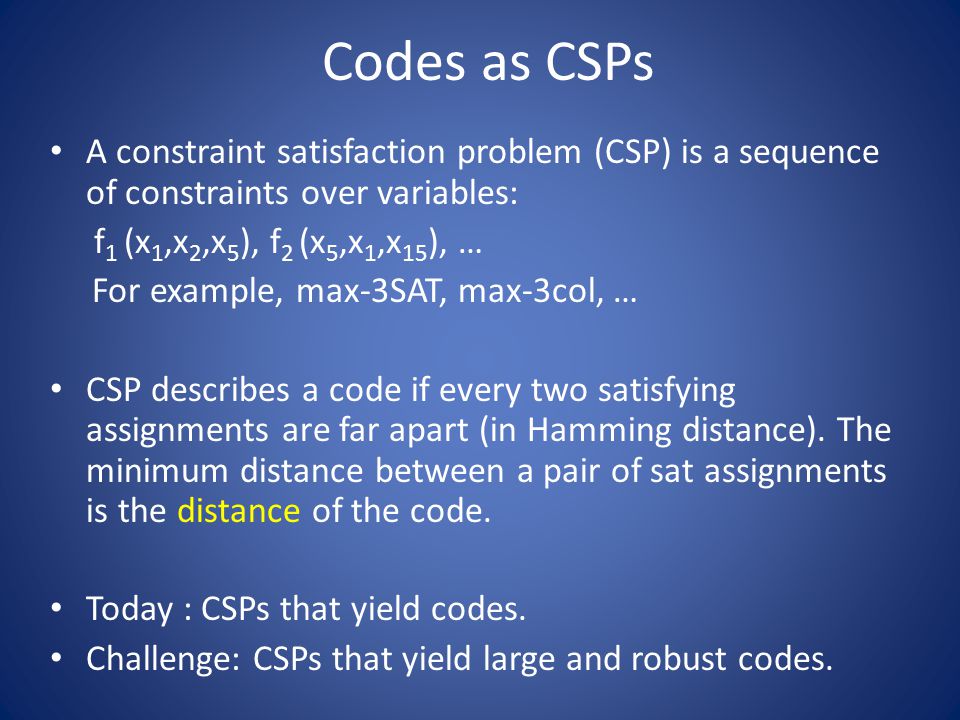 Codes as CSPs

• A constraint satisfaction problem (CSP) is a sequence of constraints over variables:
$f_1 (x_1,x_2,x_5)$, $f_2 (x_5,x_1,x_{15})$, …
For example, max-3SAT, max-3col, …

• CSP describes a code if every two satisfying assignments are far apart (in Hamming distance). The minimum distance between a pair of sat assignments is the distance of the code.

• Today : CSPs that yield codes.
• Challenge: CSPs that yield large and robust codes.